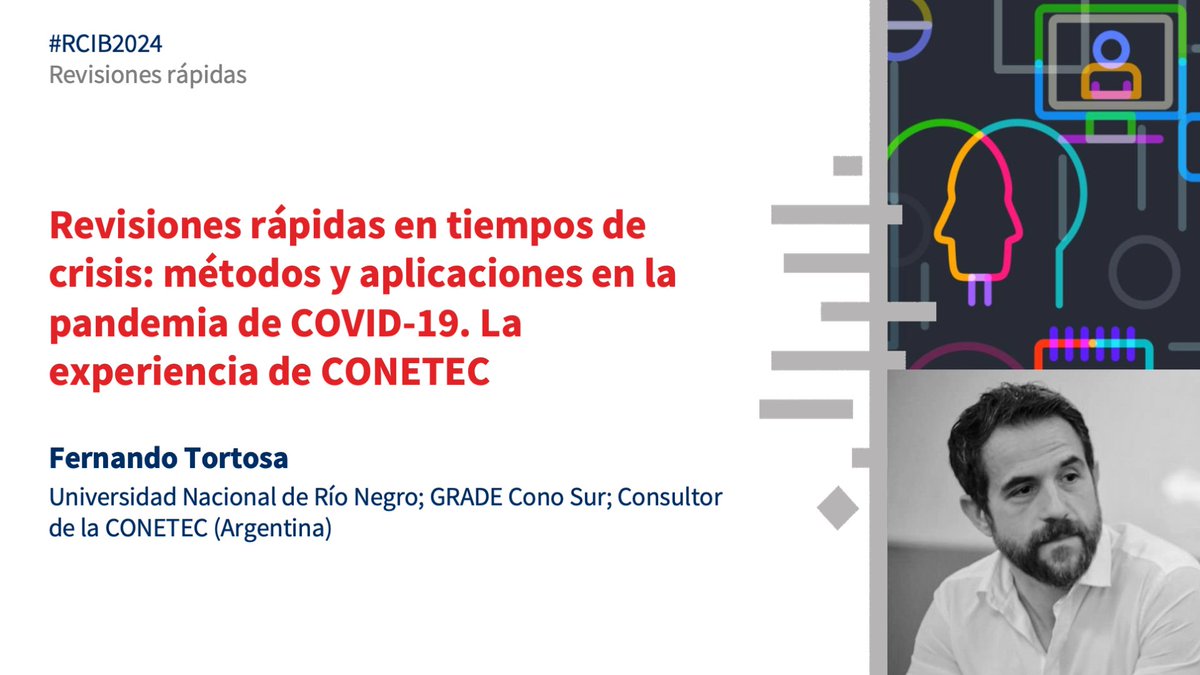 #RCIB2024
Revisiones rápidas

Revisiones rápidas en tiempos de crisis: métodos y aplicaciones en la pandemia de COVID-19. La experiencia de CONETEC

Fernando Tortosa

Universidad Nacional de Río Negro; GRADE Cono Sur; Consultor de la CONETEC (Argentina)